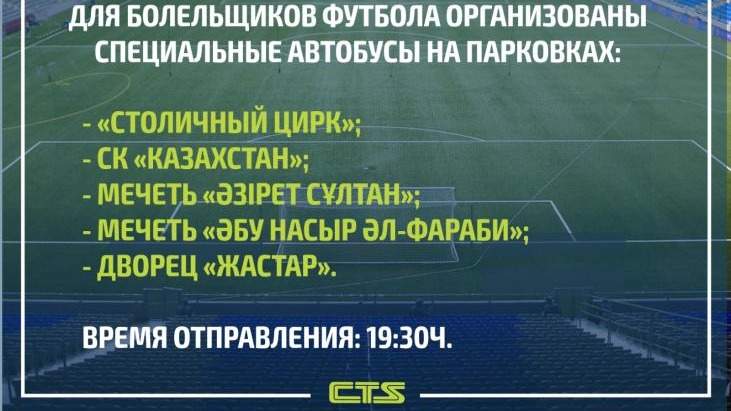 ДЛЯ БОЛЕЛЬЩИКОВ ФУТБОЛА ОРГАНИЗОВАНЫ СПЕЦИАЛЬНЫЕ АВТОБУСЫ НА ПАРКОВКАХ:

- «СТОЛИЧНЫЙ ЦИРК»;
- СК «КАЗАХСТАН»;
- МЕЧЕТЬ «ӘЗІРЕТ СҰЛТАН»;
- МЕЧЕТЬ «ӘБУ НАСЫР ӘЛ-ФАРАБИ»;
- ДВОРЕЦ «ЖАСТАР».

ВРЕМЯ ОТПРАВЛЕНИЯ: 19:30Ч.

CTS